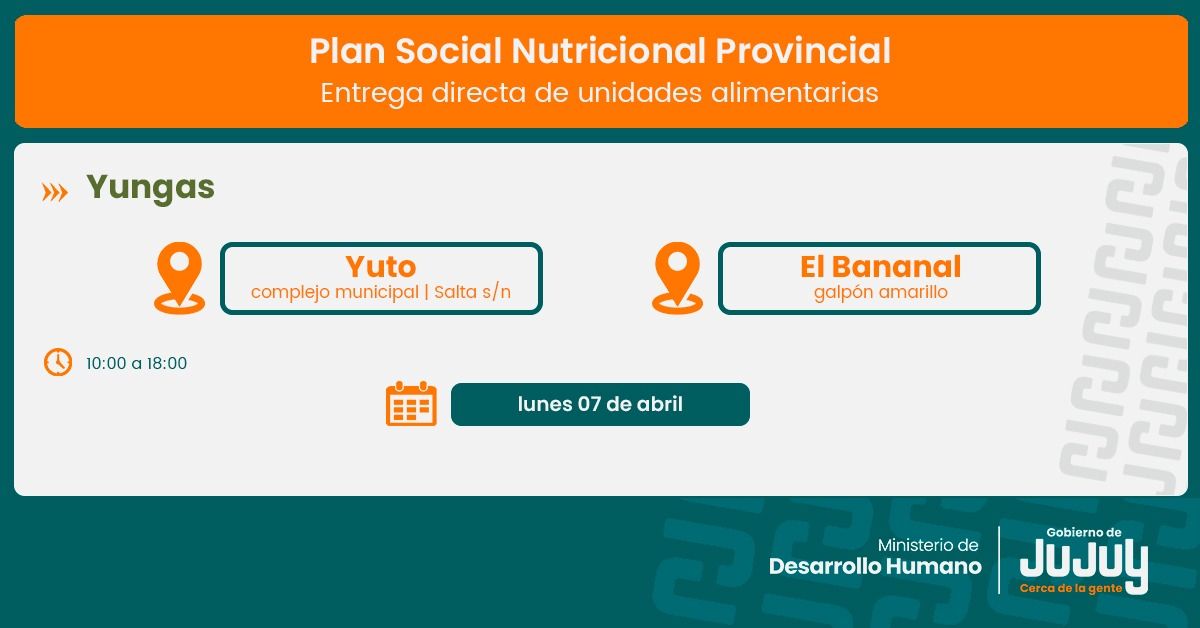 Plan Social Nutricional Provincial
Entrega directa de unidades alimentarias

Yungas

Yuto
complejo municipal | Salta s/n

El Bananal
galpón amarillo

10:00 a 18:00

lunes 07 de abril

Ministerio de
Desarrollo Humano

Gobierno de
JUJUY
Cerca de la gente